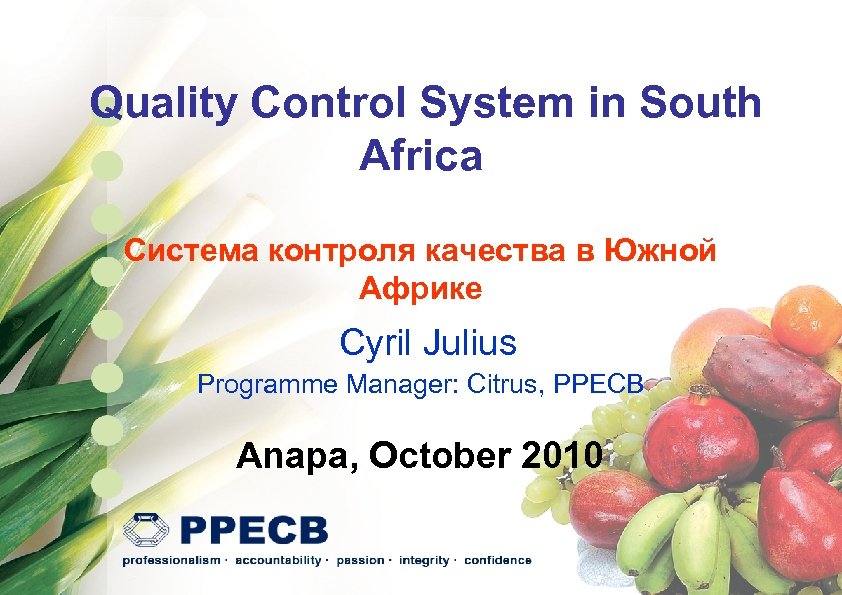 Quality Control System in South Africa

Система контроля качества в Южной Африке

Cyril Julius

Programme Manager: Citrus, PPECB

Anapa, October 2010

PPECB

professionalism · accountability · passion · integrity · confidence